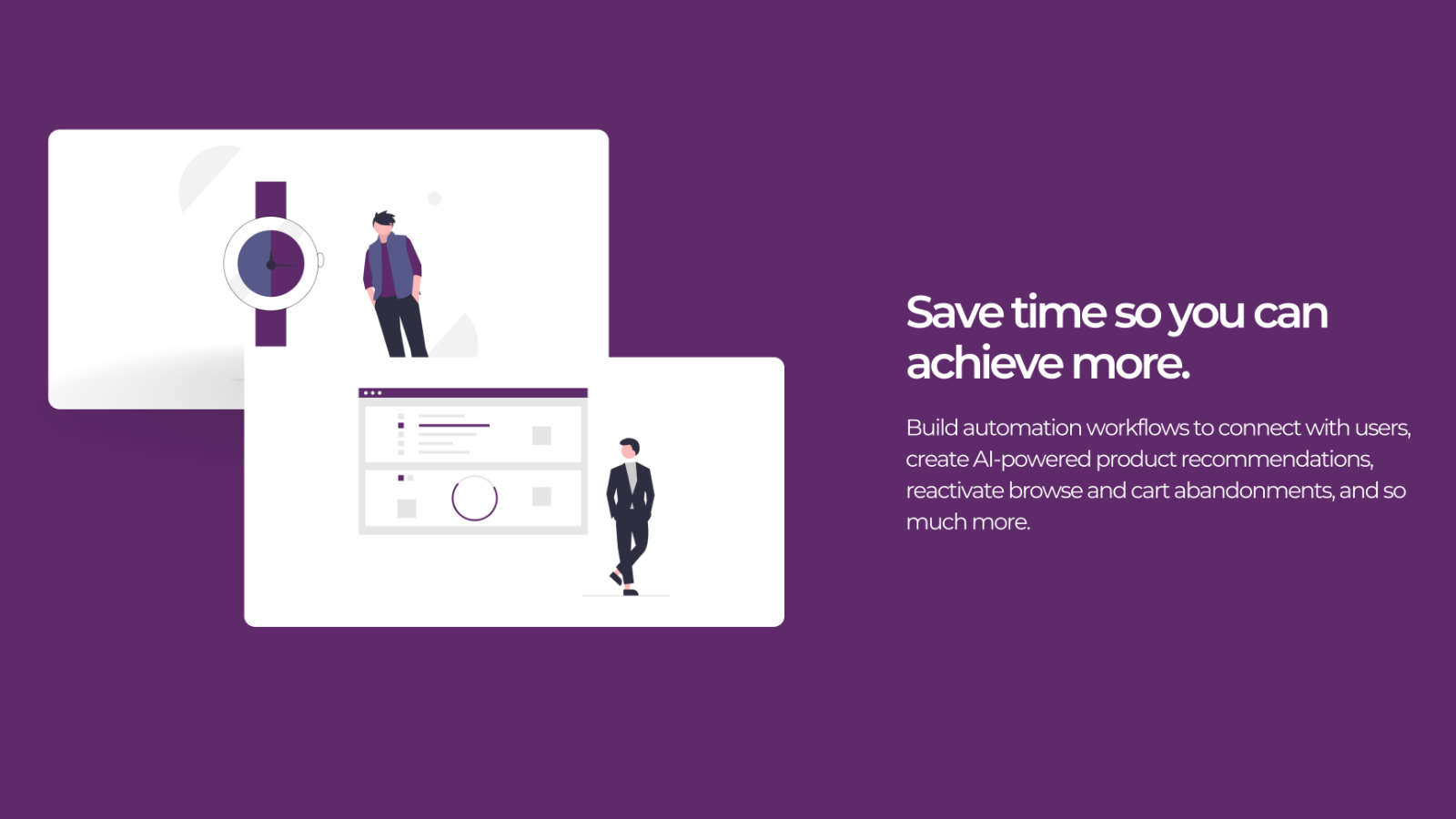 Save time so you can achieve more.

Build automation workflows to connect with users, create AI-powered product recommendations, reactivate browse and cart abandonments, and so much more.